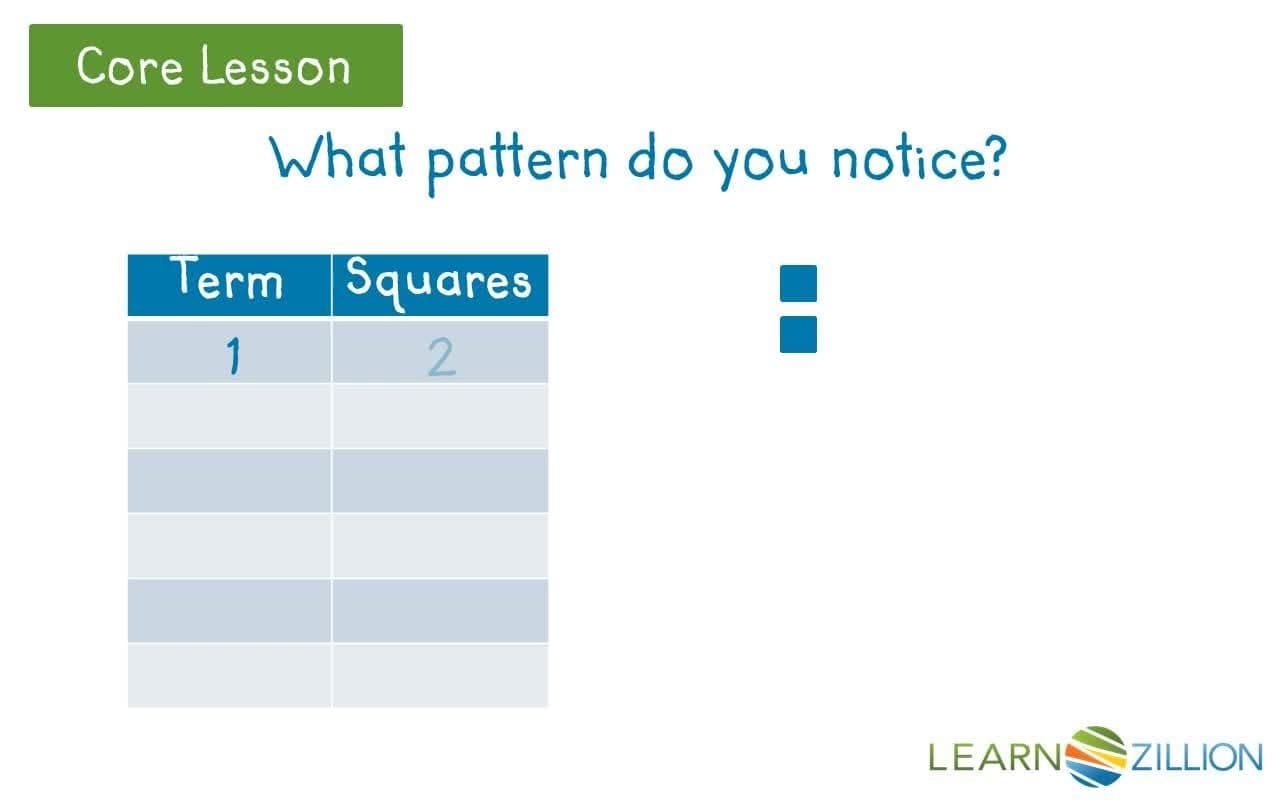 Core Lesson

What pattern do you notice?

| Term | Squares |
|---|---|
| 1 | 2 |
| | |
| | |
| | |
| | |
| | |

LEARNZILLION